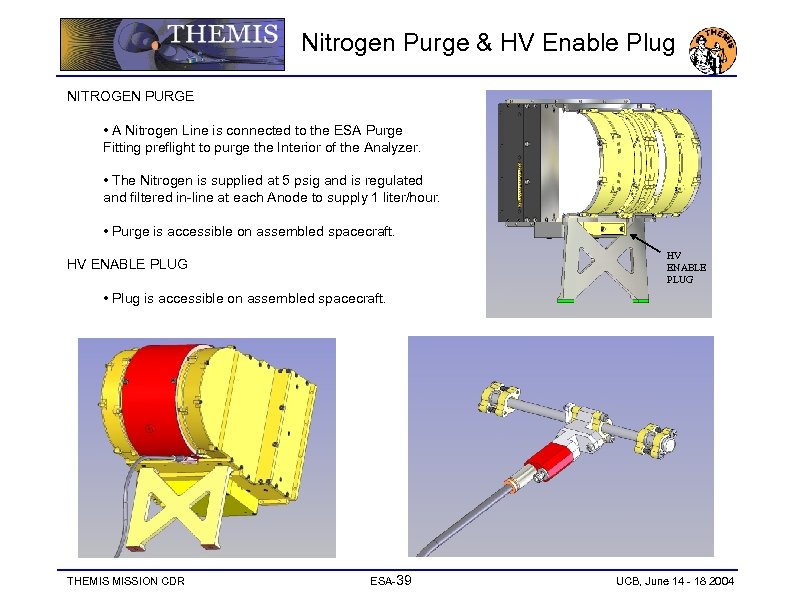 THEMIS

Nitrogen Purge & HV Enable Plug

THEMIS

NITROGEN PURGE

• A Nitrogen Line is connected to the ESA Purge Fitting preflight to purge the Interior of the Analyzer.

• The Nitrogen is supplied at 5 psig and is regulated and filtered in-line at each Anode to supply 1 liter/hour.

• Purge is accessible on assembled spacecraft.

HV ENABLE PLUG

• Plug is accessible on assembled spacecraft.

HV ENABLE PLUG

THEMIS MISSION CDR

ESA-39

UCB, June 14 - 18 2004